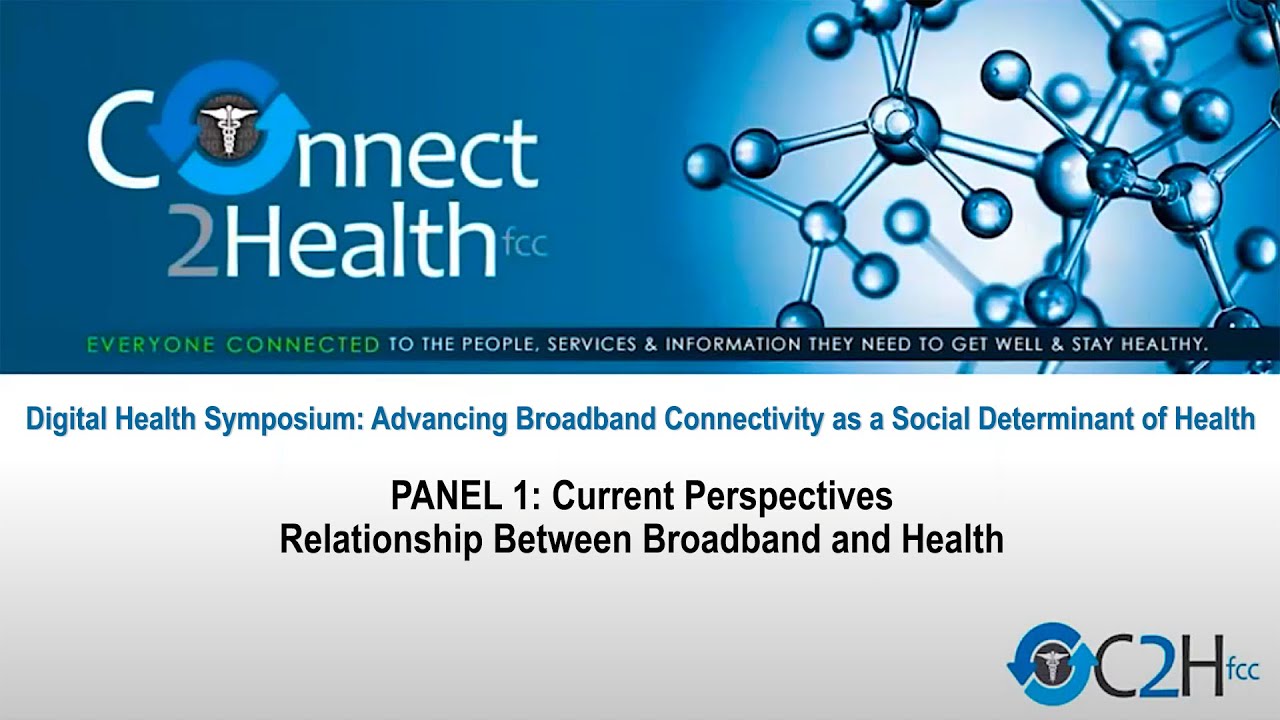 Connect 2Health fcc

EVERYONE CONNECTED TO THE PEOPLE, SERVICES & INFORMATION THEY NEED TO GET WELL & STAY HEALTHY.

Digital Health Symposium: Advancing Broadband Connectivity as a Social Determinant of Health

PANEL 1: Current Perspectives
Relationship Between Broadband and Health

C2H fcc